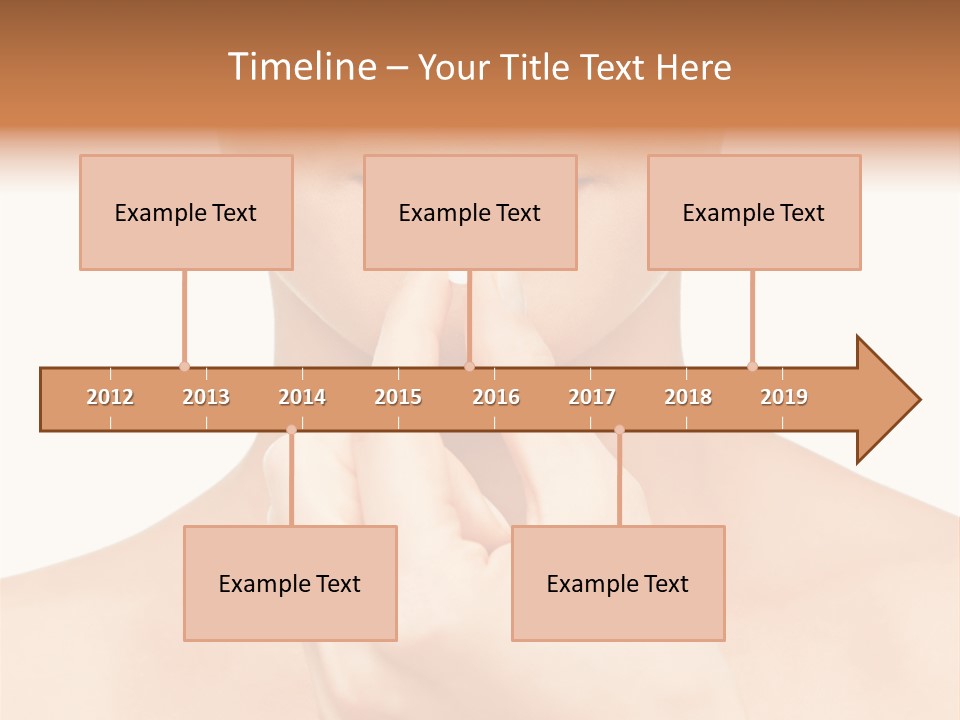 Timeline – Your Title Text Here

Example Text

Example Text

Example Text

2012 2013 2014 2015 2016 2017 2018 2019

Example Text

Example Text